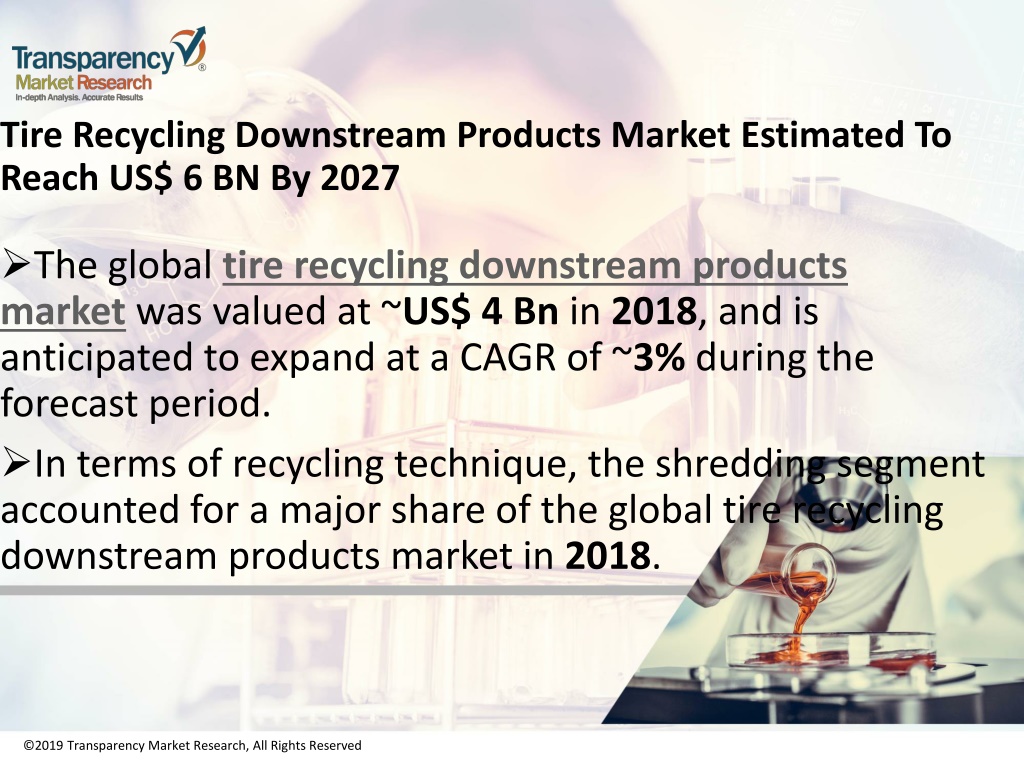 Transparency Market Research
In-depth Analysis. Accurate Results

Tire Recycling Downstream Products Market Estimated To Reach US$ 6 BN By 2027

➢The global tire recycling downstream products market was valued at ~US$ 4 Bn in 2018, and is anticipated to expand at a CAGR of ~3% during the forecast period.

➢In terms of recycling technique, the shredding segment accounted for a major share of the global tire recycling downstream products market in 2018.

©2019 Transparency Market Research, All Rights Reserved